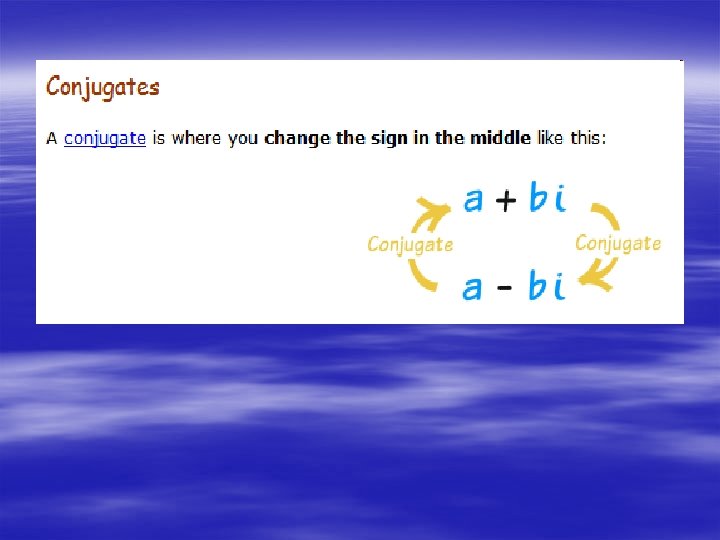 Conjugates

A conjugate is where you change the sign in the middle like this:

$a + bi$

Conjugate

Conjugate

$a - bi$